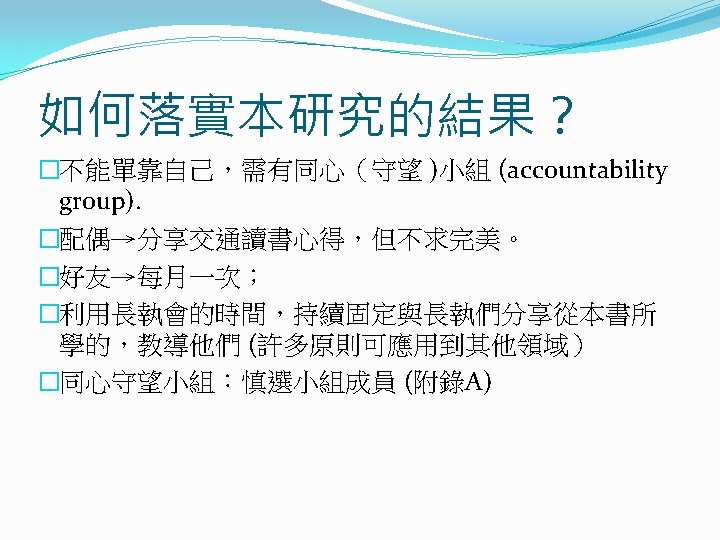 如何落實本研究的結果？

□不能單靠自己，需有同心（守望 )小組 (accountability group).

□配偶→分享交通讀書心得，但不求完美。

□好友→每月一次；

□利用長執會的時間，持續固定與長執們分享從本書所學的，教導他們 (許多原則可應用到其他領域）

□同心守望小組：慎選小組成員 (附錄A)